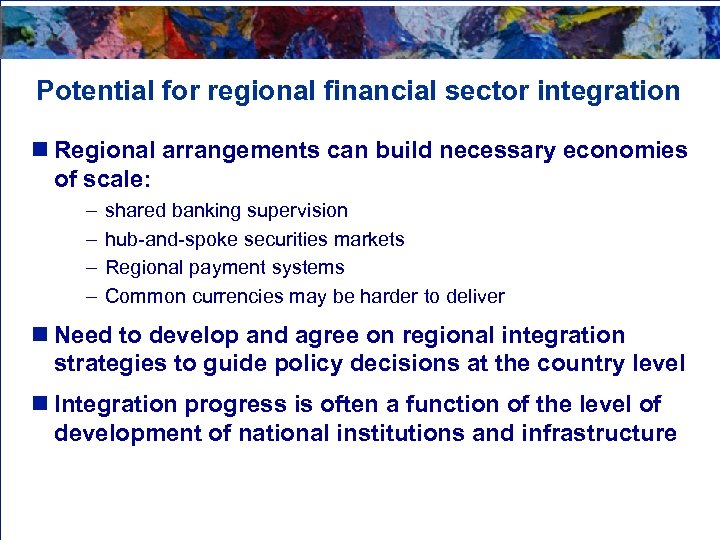 Potential for regional financial sector integration

■ Regional arrangements can build necessary economies of scale:

– shared banking supervision
– hub-and-spoke securities markets
– Regional payment systems
– Common currencies may be harder to deliver

■ Need to develop and agree on regional integration strategies to guide policy decisions at the country level

■ Integration progress is often a function of the level of development of national institutions and infrastructure